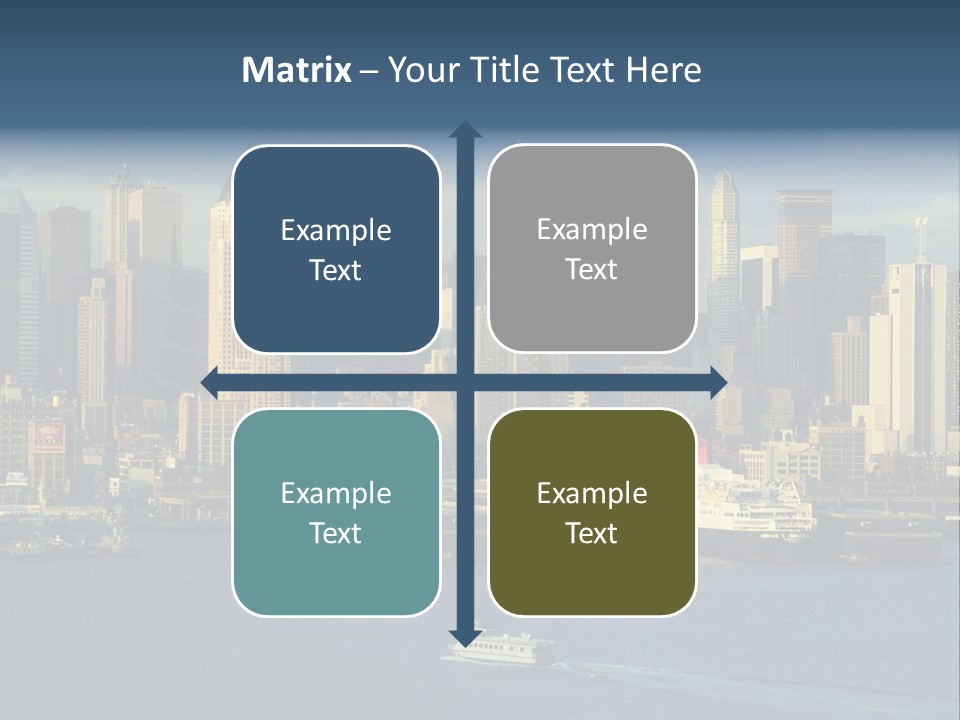 Matrix – Your Title Text Here

Example Text

Example Text

Example Text

Example Text